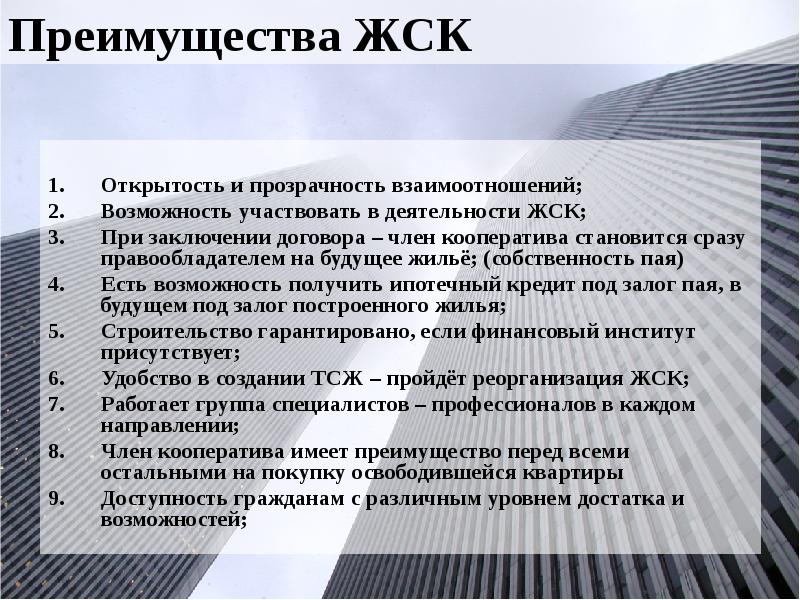 Преимущества ЖСК

1. Открытость и прозрачность взаимоотношений;
2. Возможность участвовать в деятельности ЖСК;
3. При заключении договора – член кооператива становится сразу правообладателем на будущее жильё; (собственность пая)
4. Есть возможность получить ипотечный кредит под залог пая, в будущем под залог построенного жилья;
5. Строительство гарантировано, если финансовый институт присутствует;
6. Удобство в создании ТСЖ – пройдёт реорганизация ЖСК;
7. Работает группа специалистов – профессионалов в каждом направлении;
8. Член кооператива имеет преимущество перед всеми остальными на покупку освободившейся квартиры
9. Доступность гражданам с различным уровнем достатка и возможностей;